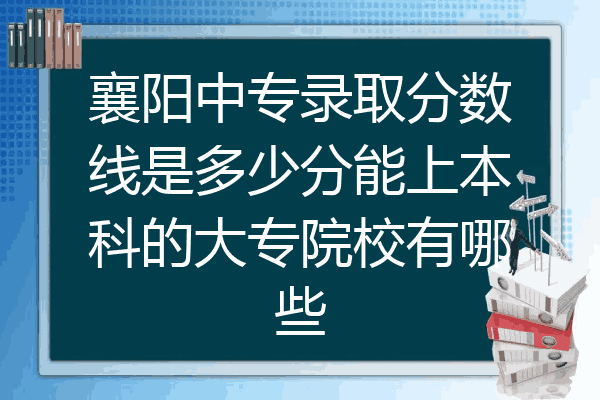 襄阳中专录取分数线是多少分能上本科的大专院校有哪些